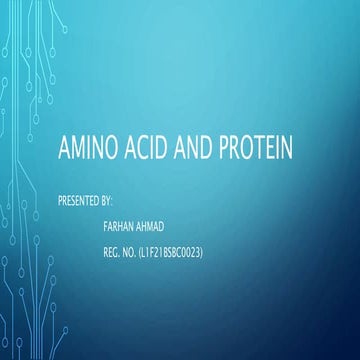 AMINO ACID AND PROTEIN

PRESENTED BY:

FARHAN AHMAD

REG. NO. (L1F21BSBC0023)